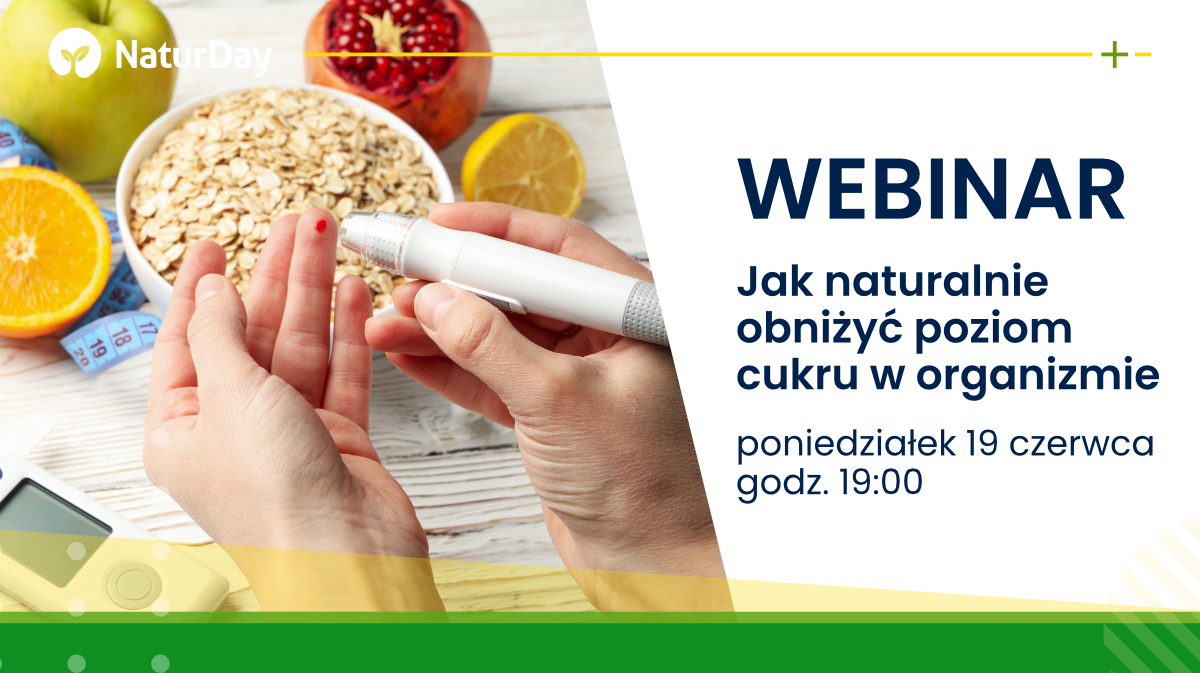 NaturDay

WEBINAR

Jak naturalnie obniżyć poziom cukru w organizmie

poniedziałek 19 czerwca
godz. 19:00